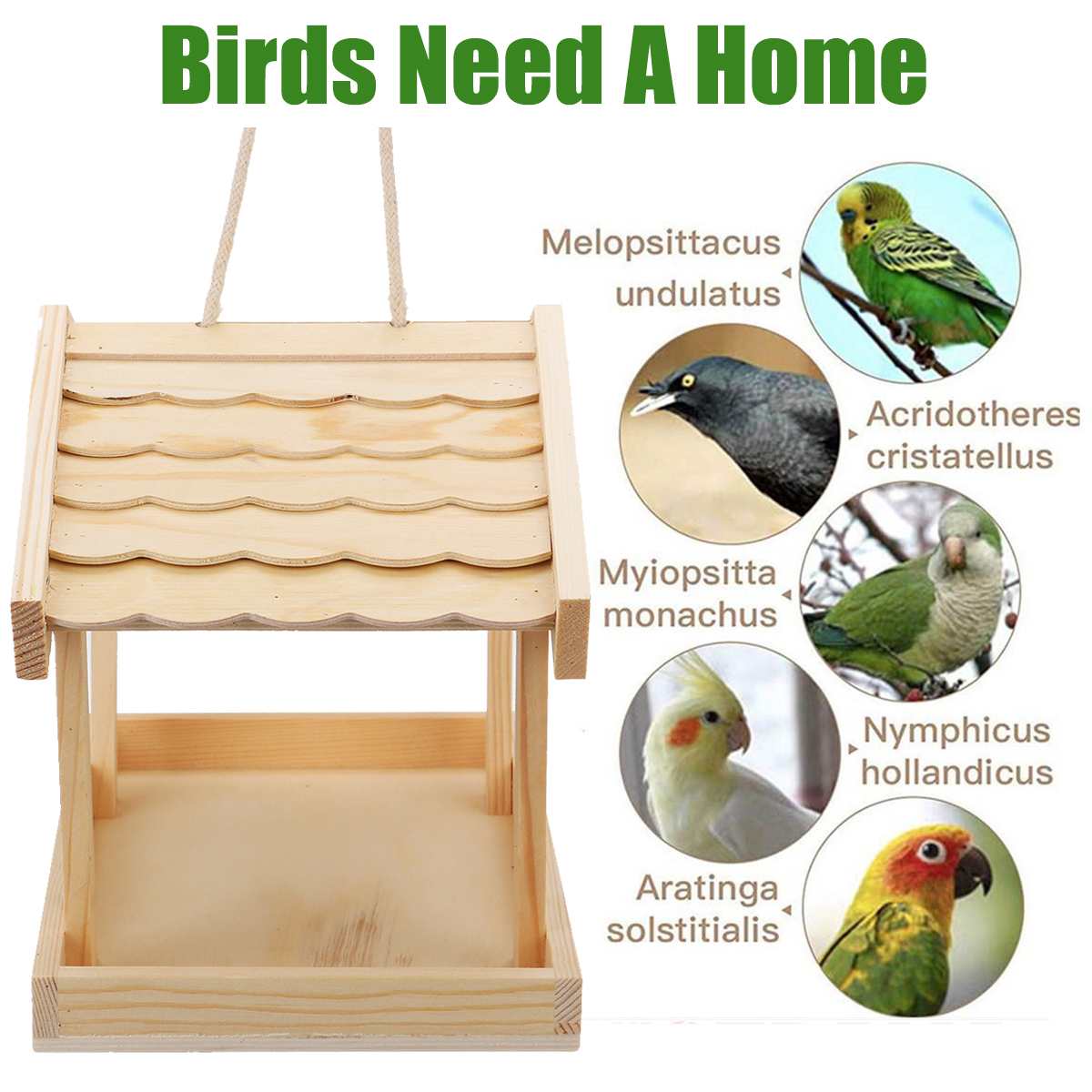 Birds Need A Home

Melopsittacus undulatus

Acridotheres cristatellus

Myiopsitta monachus

Nymphicus hollandicus

Aratinga solstitialis